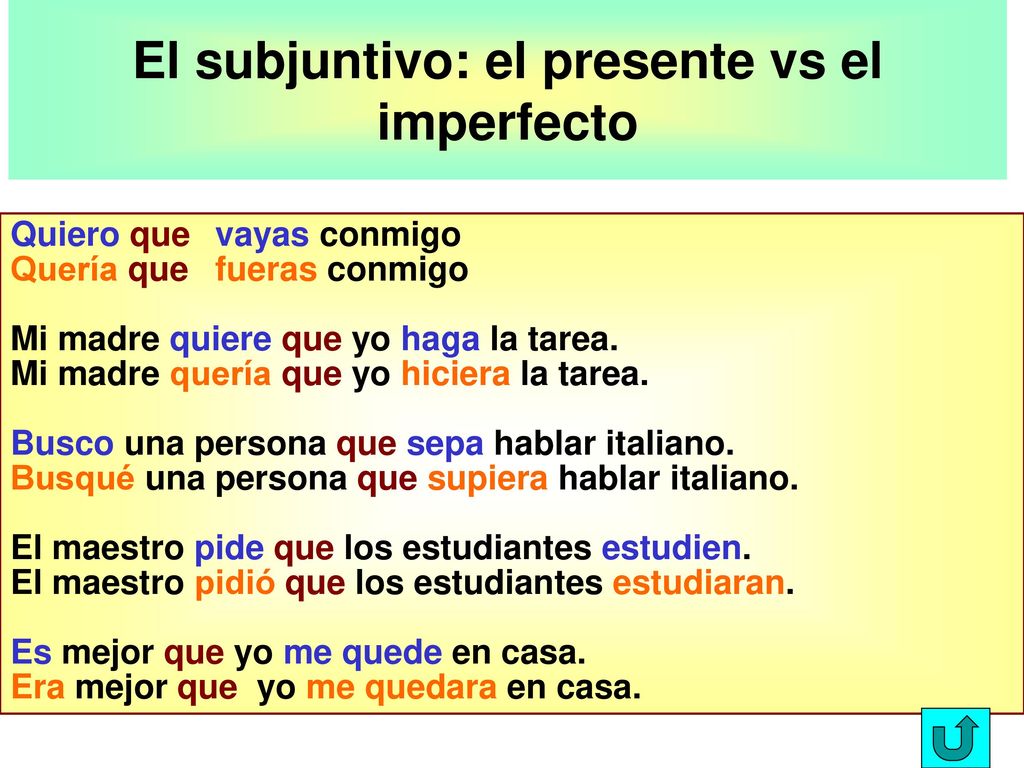 El subjuntivo: el presente vs el imperfecto

Quiero que vayas conmigo
Quería que fueras conmigo

Mi madre quiere que yo haga la tarea.
Mi madre quería que yo hiciera la tarea.

Busco una persona que sepa hablar italiano.
Busqué una persona que supiera hablar italiano.

El maestro pide que los estudiantes estudien.
El maestro pidió que los estudiantes estudiaran.

Es mejor que yo me quede en casa.
Era mejor que yo me quedara en casa.